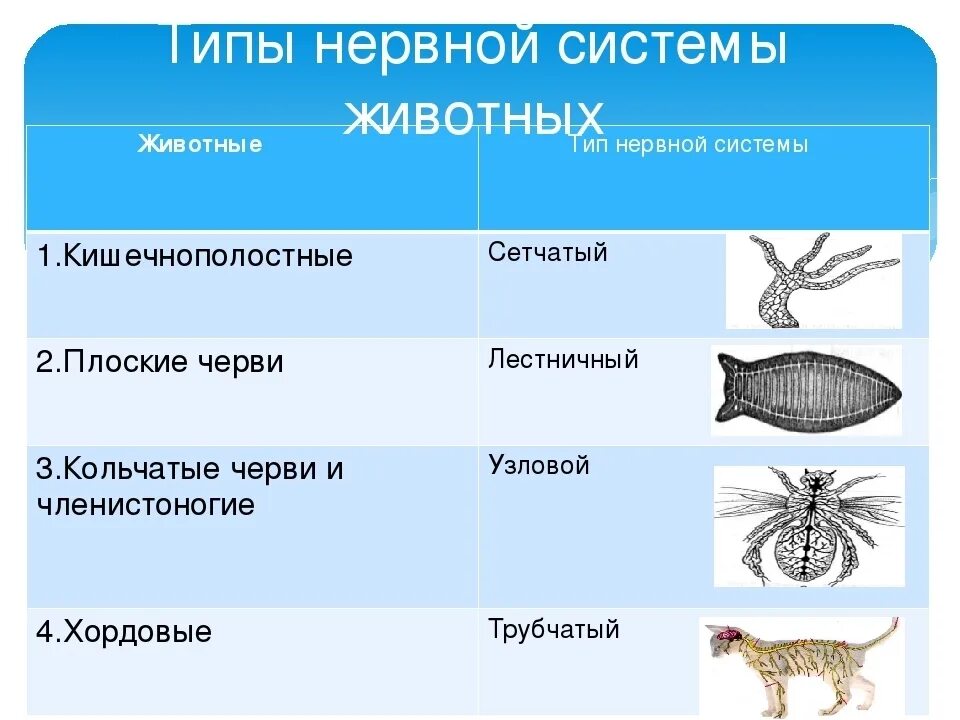 Типы нервной системы животных

| Животные | Тип нервной системы |
|---|---|
| 1.Кишечнополостные | Сетчатый |
| 2.Плоские черви | Лестничный |
| 3.Кольчатые черви и членистоногие | Узловой |
| 4.Хордовые | Трубчатый |